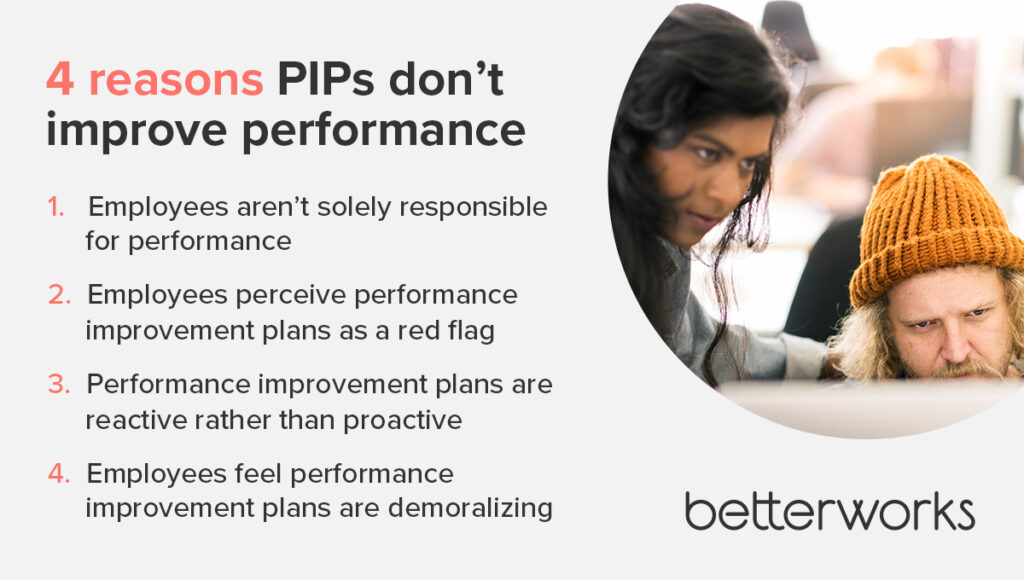 4 reasons PIPs don't improve performance

1. Employees aren't solely responsible for performance

2. Employees perceive performance improvement plans as a red flag

3. Performance improvement plans are reactive rather than proactive

4. Employees feel performance improvement plans are demoralizing

betterworks